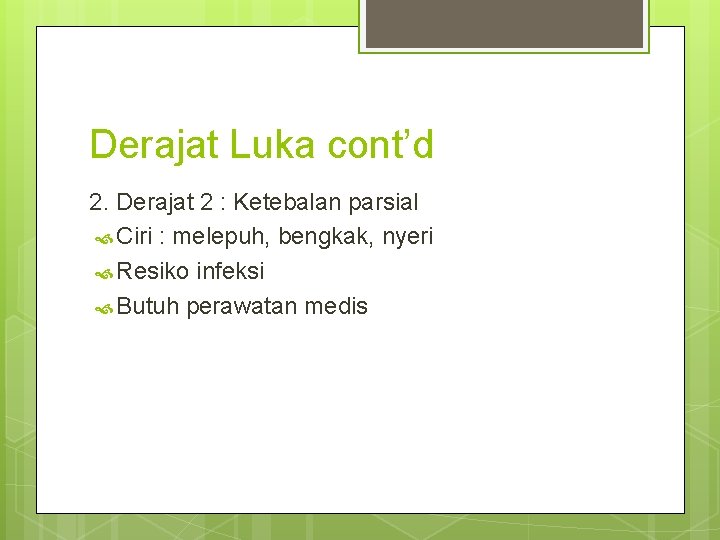 Derajat Luka cont’d

2. Derajat 2 : Ketebalan parsial

Ciri : melepuh, bengkak, nyeri

Resiko infeksi

Butuh perawatan medis